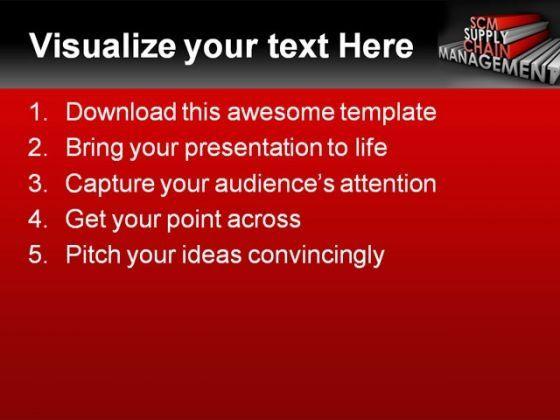 Visualize your text Here

SCM
SUPPLY
CHAIN
MANAGEMENT

1. Download this awesome template
2. Bring your presentation to life
3. Capture your audience's attention
4. Get your point across
5. Pitch your ideas convincingly